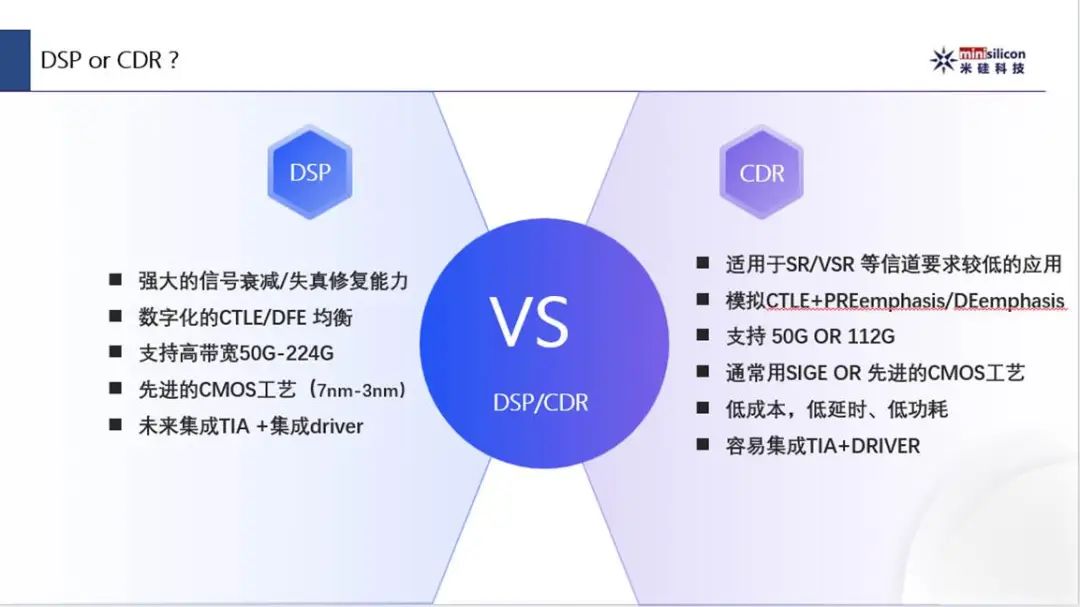 DSP or CDR ?

minisilicon
米硅科技

DSP

■ 强大的信号衰减/失真修复能力
■ 数字化的CTLE/DFE 均衡
■ 支持高带宽50G-224G
■ 先进的CMOS工艺（7nm-3nm）
■ 未来集成TIA +集成driver

VS

DSP/CDR

CDR

■ 适用于SR/VSR 等信道要求较低的应用
■ 模拟CTLE+PREemphasis/DEemphasis
■ 支持 50G OR 112G
■ 通常用SIGE OR 先进的CMOS工艺
■ 低成本，低延时、低功耗
■ 容易集成TIA+DRIVER